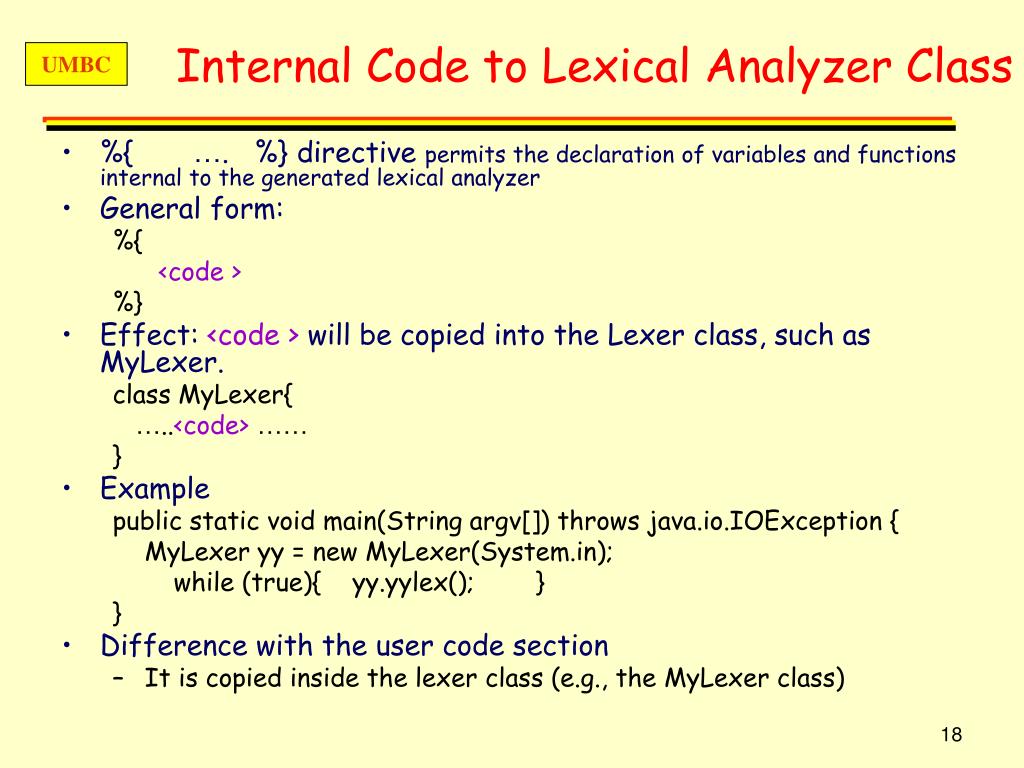 UMBC

Internal Code to Lexical Analyzer Class

• %{ …. %} directive permits the declaration of variables and functions internal to the generated lexical analyzer
• General form:
%{
<code >
%}
• Effect: <code > will be copied into the Lexer class, such as MyLexer.
class MyLexer{
…..<code> ……
}
• Example
public static void main(String argv[]) throws java.io.IOException {
MyLexer yy = new MyLexer(System.in);
while (true){ yy.yylex(); }
}
• Difference with the user code section
– It is copied inside the lexer class (e.g., the MyLexer class)

18